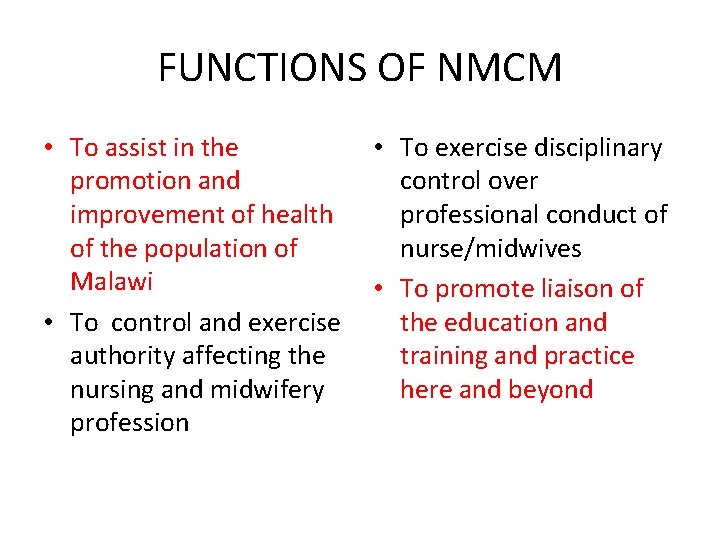 FUNCTIONS OF NMCM

• To assist in the promotion and improvement of health of the population of Malawi
• To  control and exercise authority affecting the nursing and midwifery profession

• To exercise disciplinary control over professional conduct of nurse/midwives
• To promote liaison of the education and training and practice here and beyond